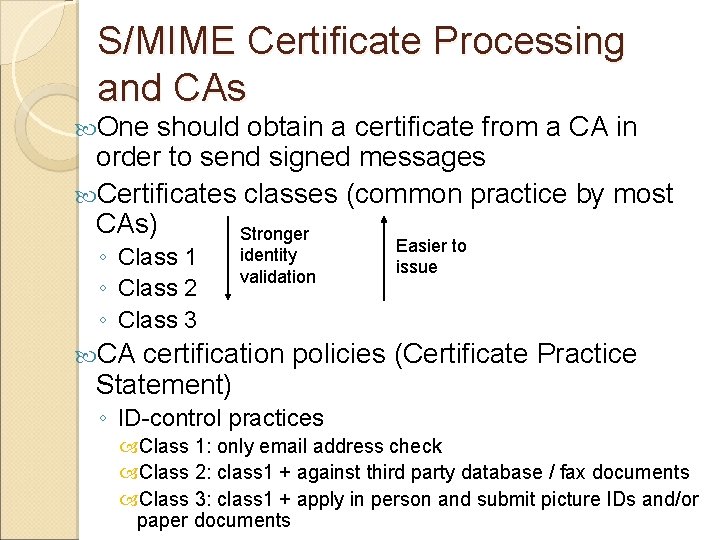 S/MIME Certificate Processing and CAs

One should obtain a certificate from a CA in order to send signed messages

Certificates classes (common practice by most CAs)
◦ Class 1
◦ Class 2
◦ Class 3

Stronger identity validation

Easier to issue

CA certification policies (Certificate Practice Statement)
◦ ID-control practices
Class 1: only email address check
Class 2: class1 + against third party database / fax documents
Class 3: class1 + apply in person and submit picture IDs and/or paper documents